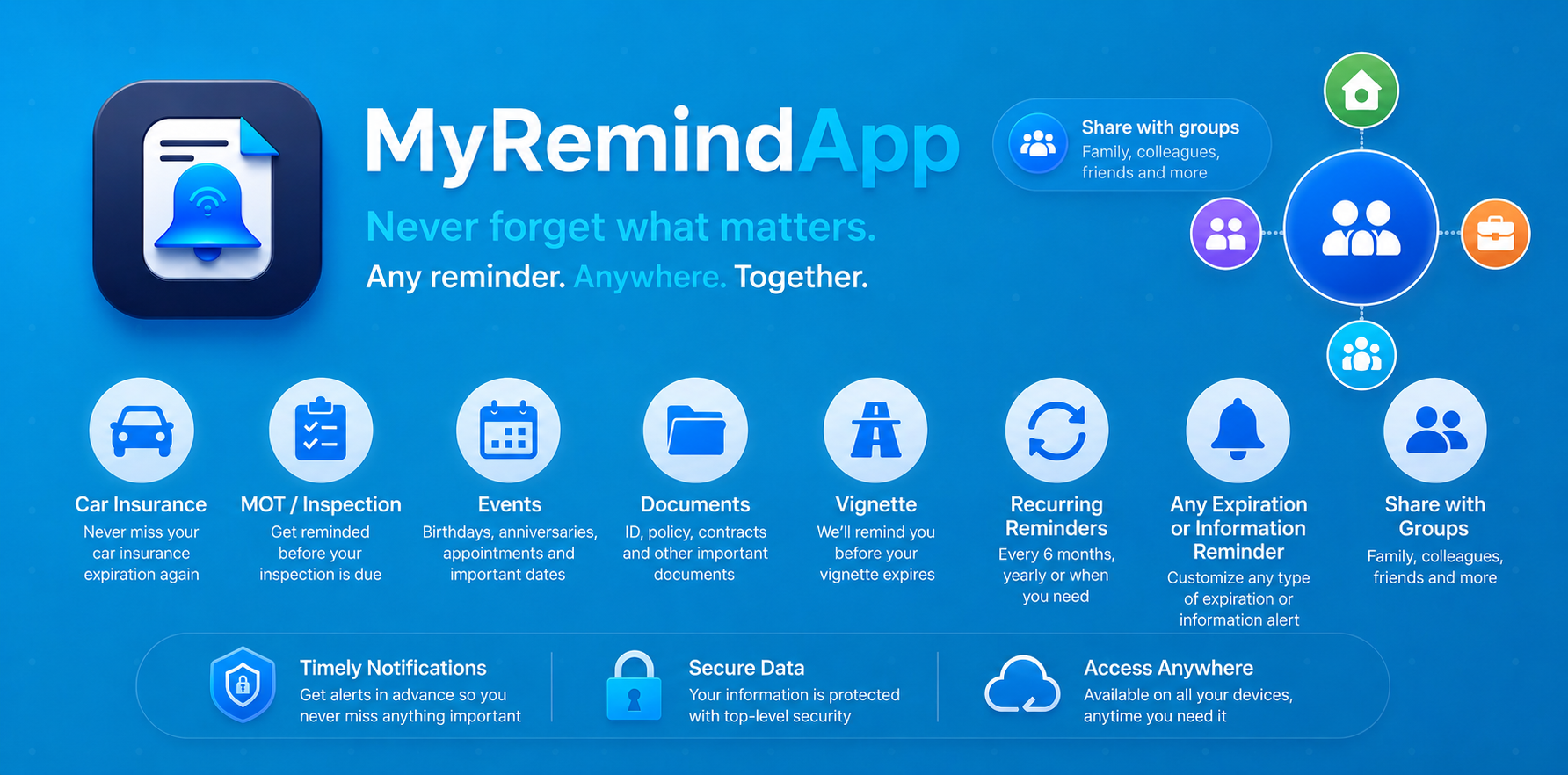 MyRemindApp

Never forget what matters.

Any reminder. Anywhere. Together.

Share with groups
Family, colleagues, friends and more

Car Insurance
Never miss your car insurance expiration again

MOT / Inspection
Get reminded before your inspection is due

Events
Birthdays, anniversaries, appointments and important dates

Documents
ID, policy, contracts and other important documents

Vignette
We'll remind you before your vignette expires

Recurring Reminders
Every 6 months, yearly or when you need

Any Expiration or Information Reminder
Customize any type of expiration or information alert

Share with Groups
Family, colleagues, friends and more

Timely Notifications
Get alerts in advance so you never miss anything important

Secure Data
Your information is protected with top-level security

Access Anywhere
Available on all your devices, anytime you need it